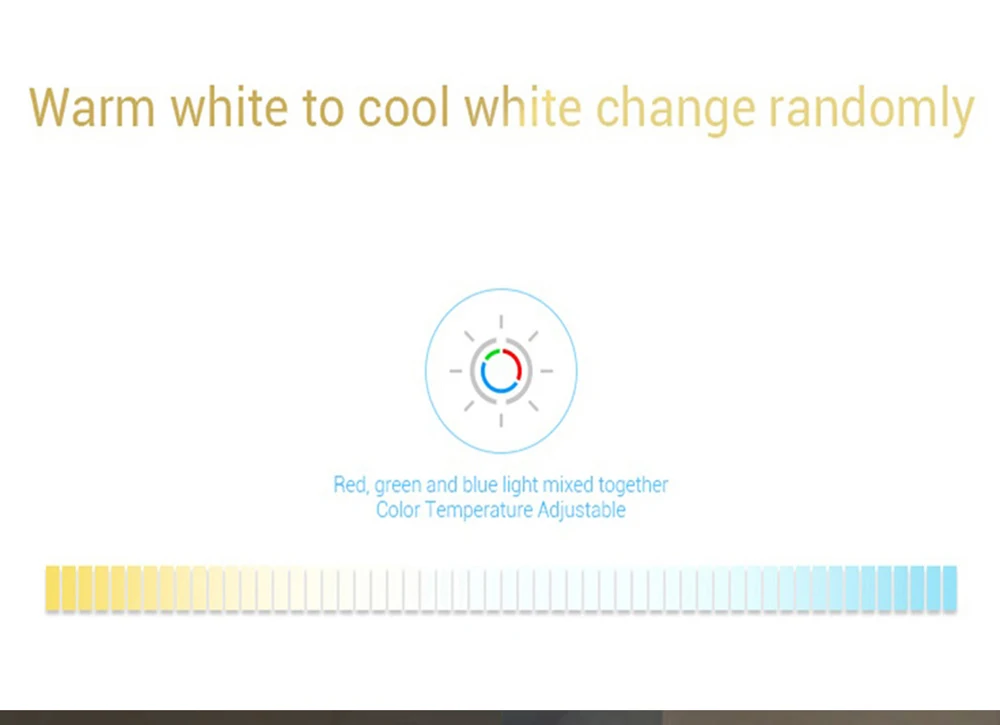 Warm white to cool white change randomly

Red, green and blue light mixed together
Color Temperature Adjustable